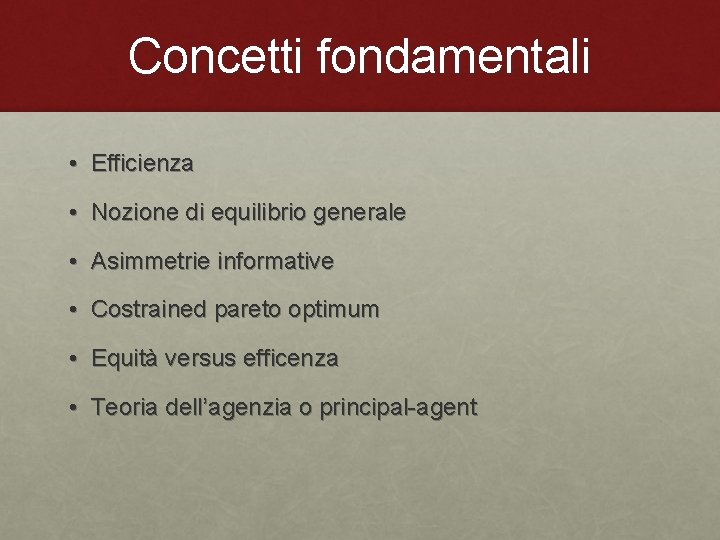 Concetti fondamentali

• Efficienza
• Nozione di equilibrio generale
• Asimmetrie informative
• Costrained pareto optimum
• Equità versus efficenza
• Teoria dell'agenzia o principal-agent